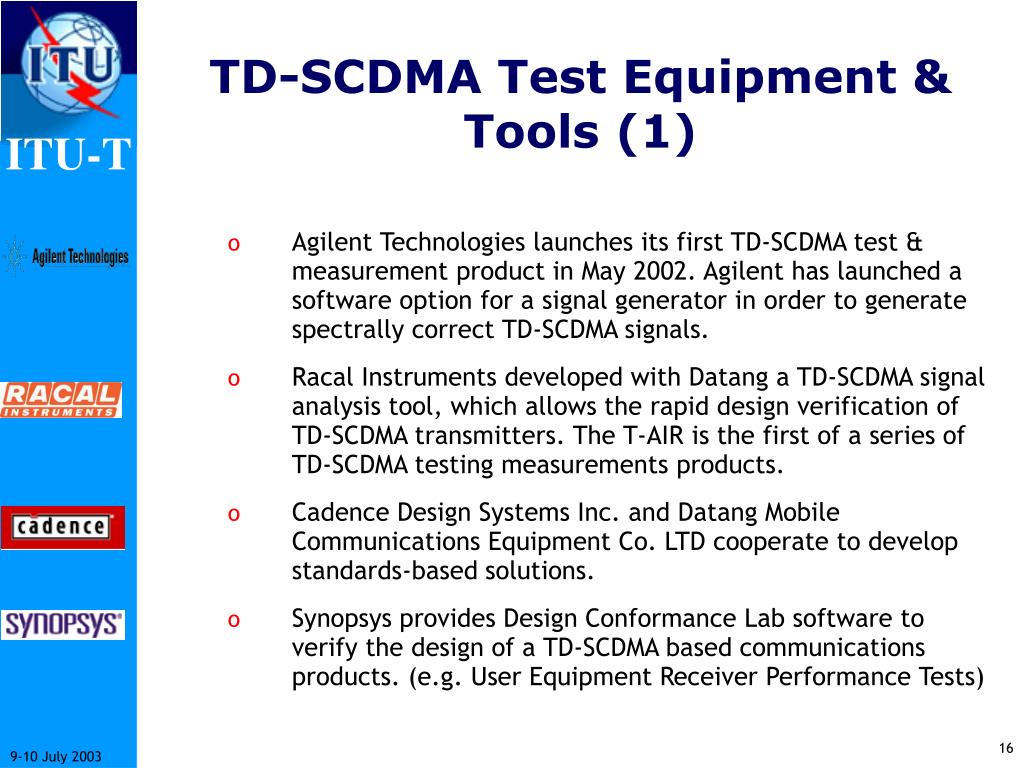 ITU

ITU-T

Agilent Technologies

RACAL INSTRUMENTS

cadence

SYNOPSYS

TD-SCDMA Test Equipment & Tools (1)

o Agilent Technologies launches its first TD-SCDMA test & measurement product in May 2002. Agilent has launched a software option for a signal generator in order to generate spectrally correct TD-SCDMA signals.

o Racal Instruments developed with Datang a TD-SCDMA signal analysis tool, which allows the rapid design verification of TD-SCDMA transmitters. The T-AIR is the first of a series of TD-SCDMA testing measurements products.

o Cadence Design Systems Inc. and Datang Mobile Communications Equipment Co. LTD cooperate to develop standards-based solutions.

o Synopsys provides Design Conformance Lab software to verify the design of a TD-SCDMA based communications products. (e.g. User Equipment Receiver Performance Tests)

9-10 July 2003

16